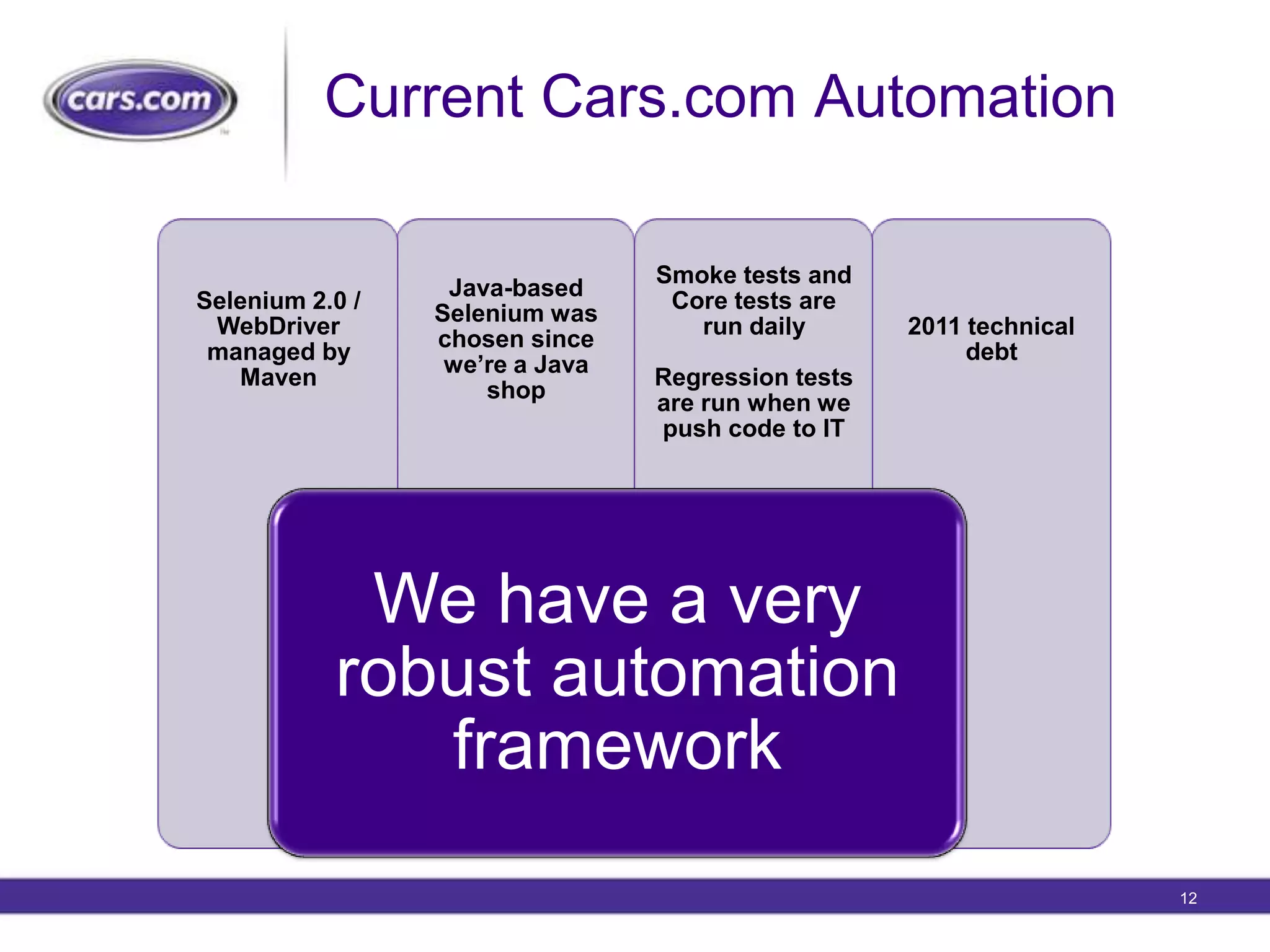 cars.com

Current Cars.com Automation

Selenium 2.0 / WebDriver managed by Maven

Java-based Selenium was chosen since we're a Java shop

Smoke tests and Core tests are run daily

Regression tests are run when we push code to IT

2011 technical debt

We have a very robust automation framework

12